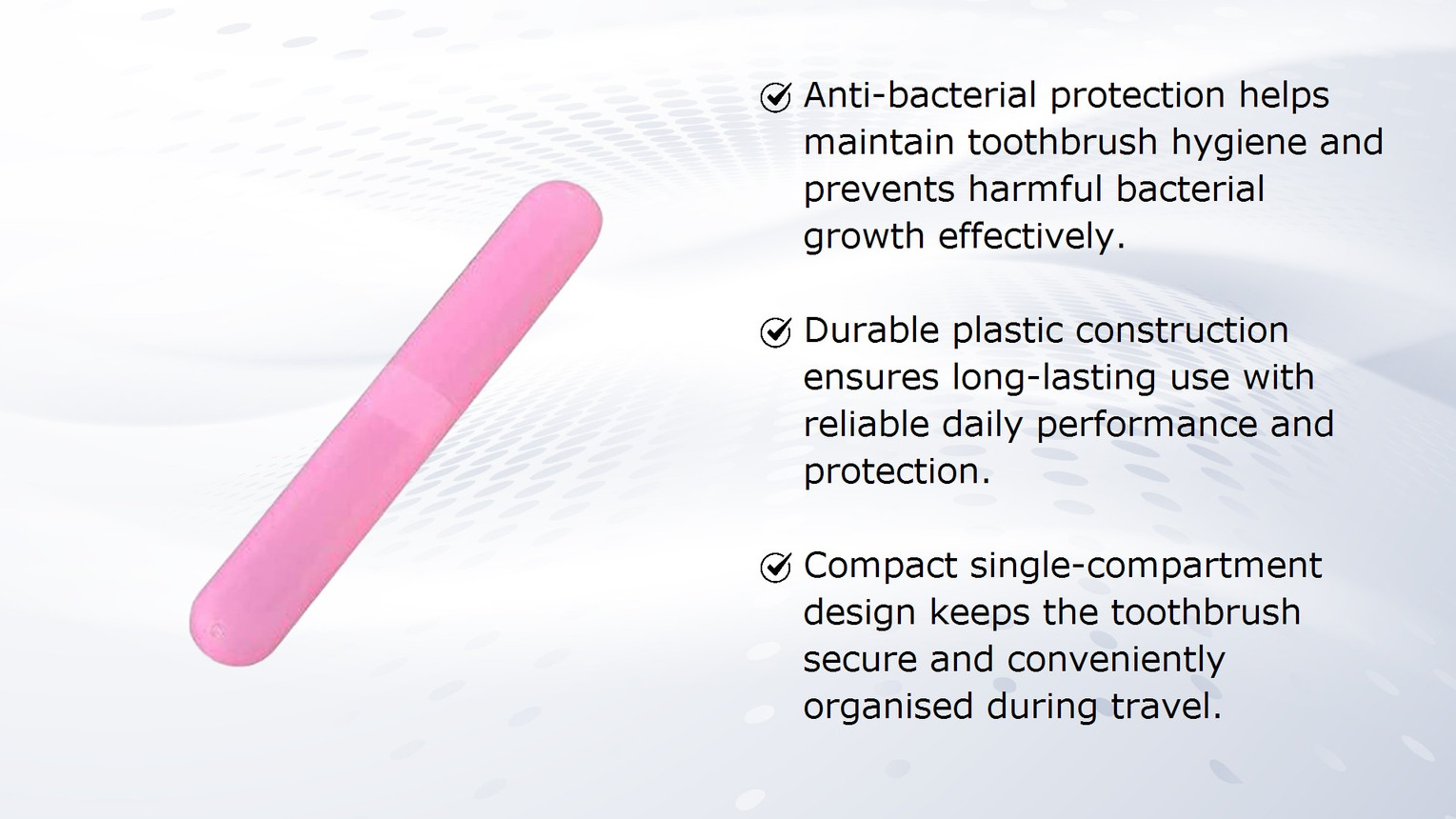 Anti-bacterial protection helps maintain toothbrush hygiene and prevents harmful bacterial growth effectively.

Durable plastic construction ensures long-lasting use with reliable daily performance and protection.

Compact single-compartment design keeps the toothbrush secure and conveniently organised during travel.